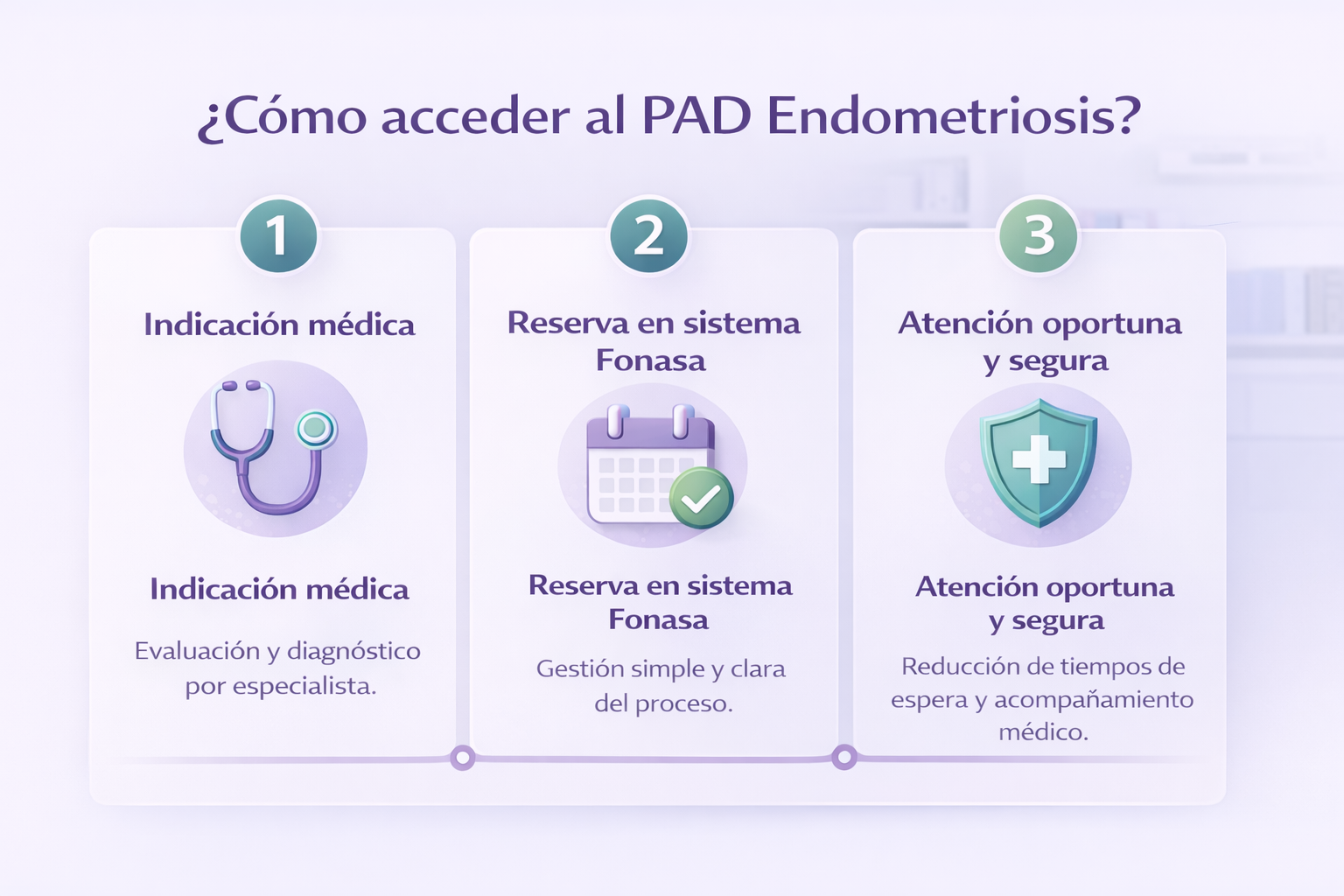 ¿Cómo acceder al PAD Endometriosis?

1

Indicación médica

Indicación médica

Evaluación y diagnóstico por especialista.

2

Reserva en sistema Fonasa

Reserva en sistema Fonasa

Gestión simple y clara del proceso.

3

Atención oportuna y segura

Atención oportuna y segura

Reducción de tiempos de espera y acompañamiento médico.